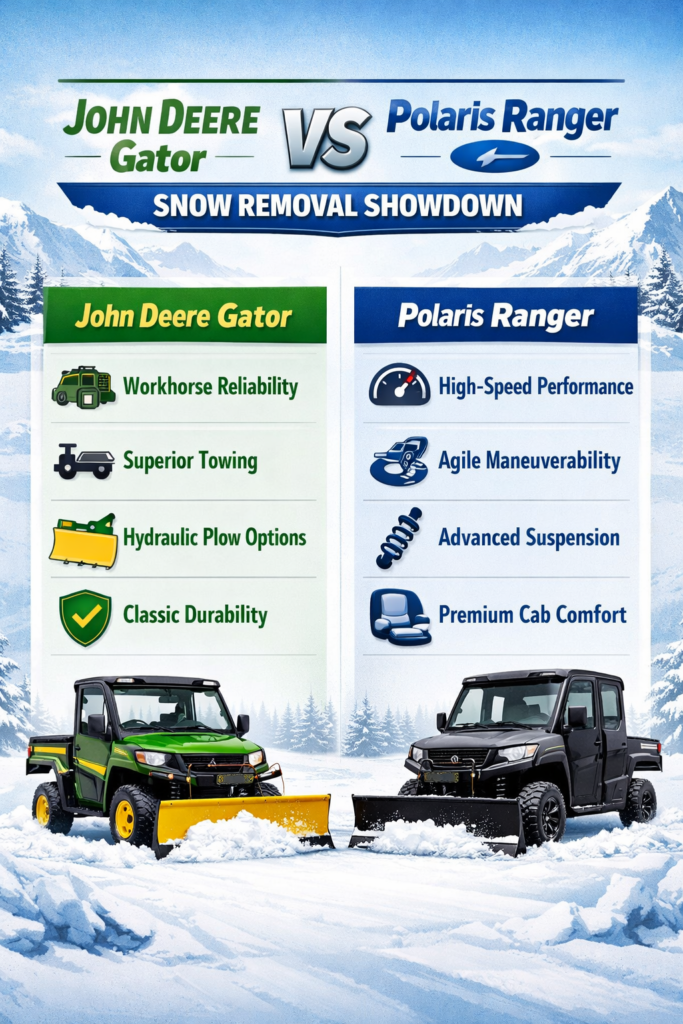 JOHN DEERE Gator

VS

Polaris Ranger

SNOW REMOVAL SHOWDOWN

John Deere Gator

Workhorse Reliability

Superior Towing

Hydraulic Plow Options

Classic Durability

Polaris Ranger

High-Speed Performance

Agile Maneuverability

Advanced Suspension

Premium Cab Comfort